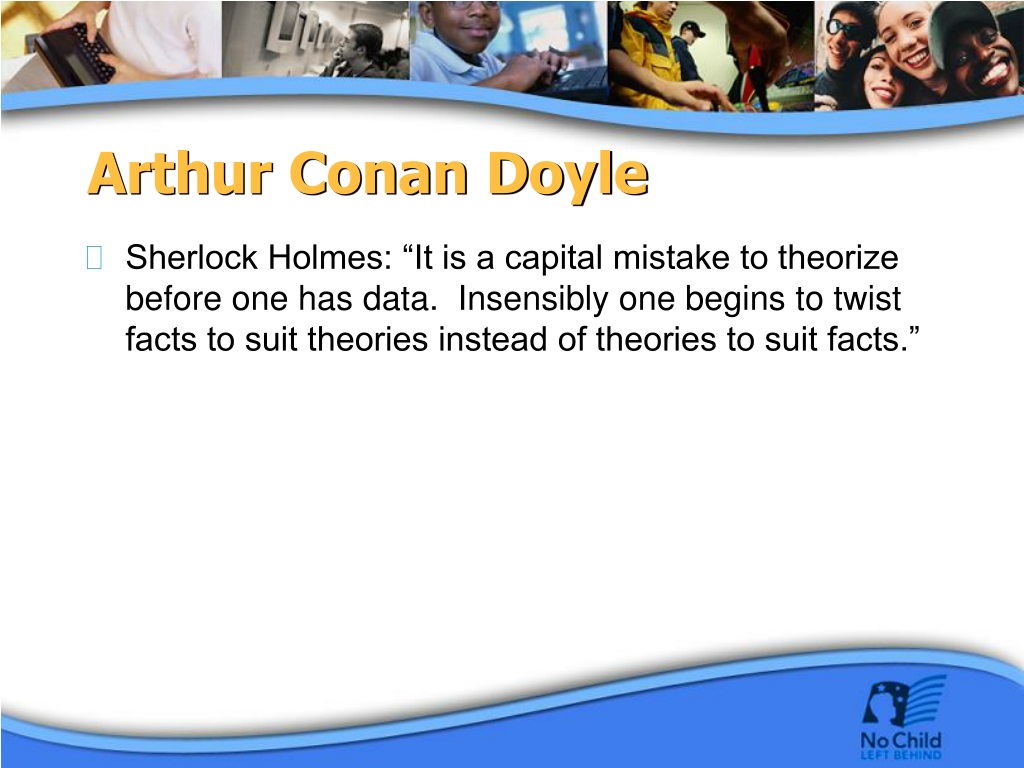 Arthur Conan Doyle

Sherlock Holmes: “It is a capital mistake to theorize before one has data. Insensibly one begins to twist facts to suit theories instead of theories to suit facts.”

No Child LEFT BEHIND